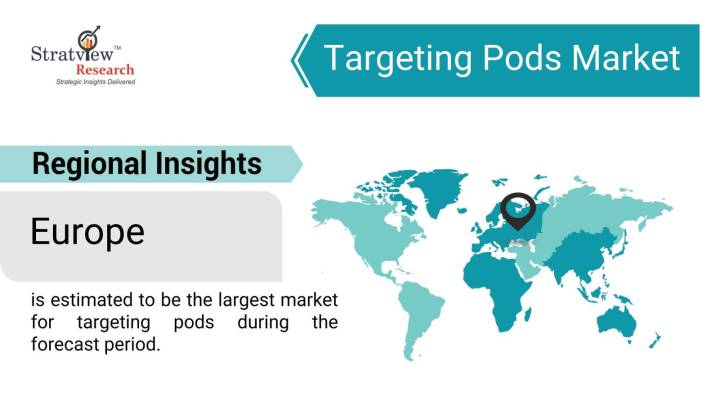 Stratview™ Research
Strategic Insights Delivered

Targeting Pods Market

Regional Insights

Europe

is estimated to be the largest market for targeting pods during the forecast period.